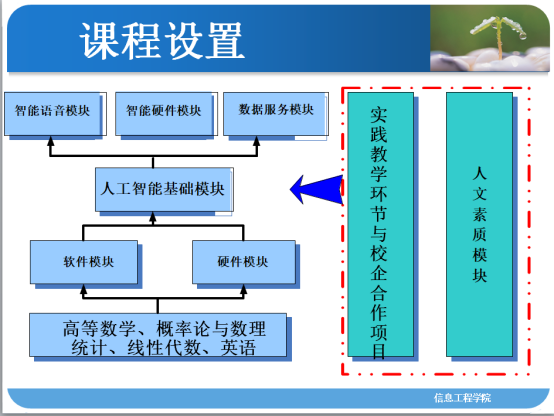 课程设置

智能语音模块

智能硬件模块

数据服务模块

人工智能基础模块

软件模块

硬件模块

高等数学、概率论与数理统计、线性代数、英语

实践教学环节与校企合作项目

人文素质模块

信息工程学院